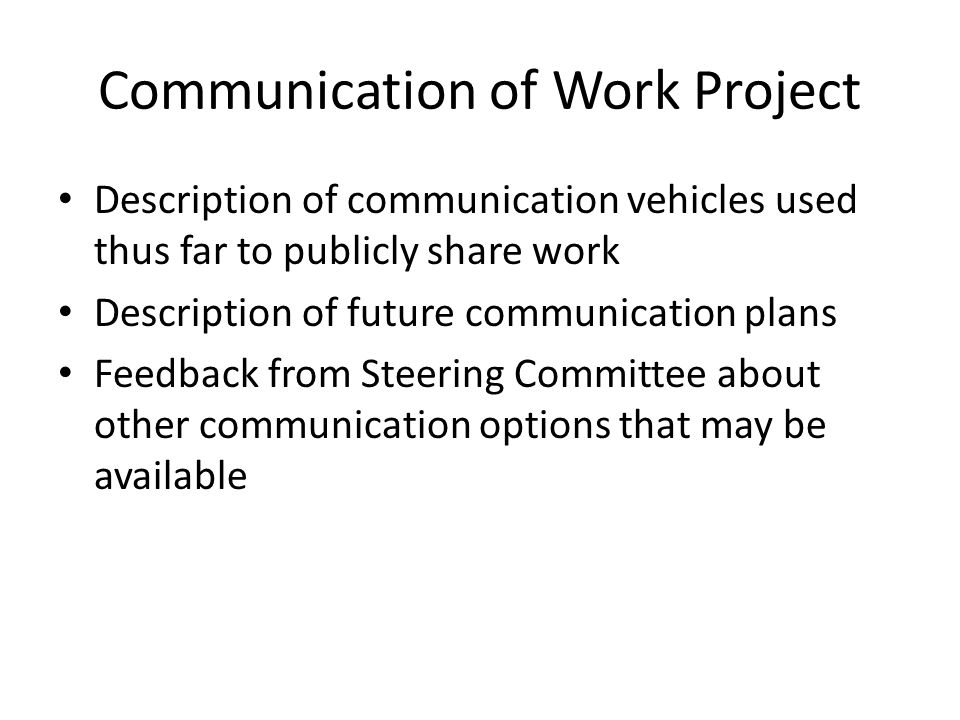 Communication of Work Project

• Description of communication vehicles used thus far to publicly share work
• Description of future communication plans
• Feedback from Steering Committee about other communication options that may be available